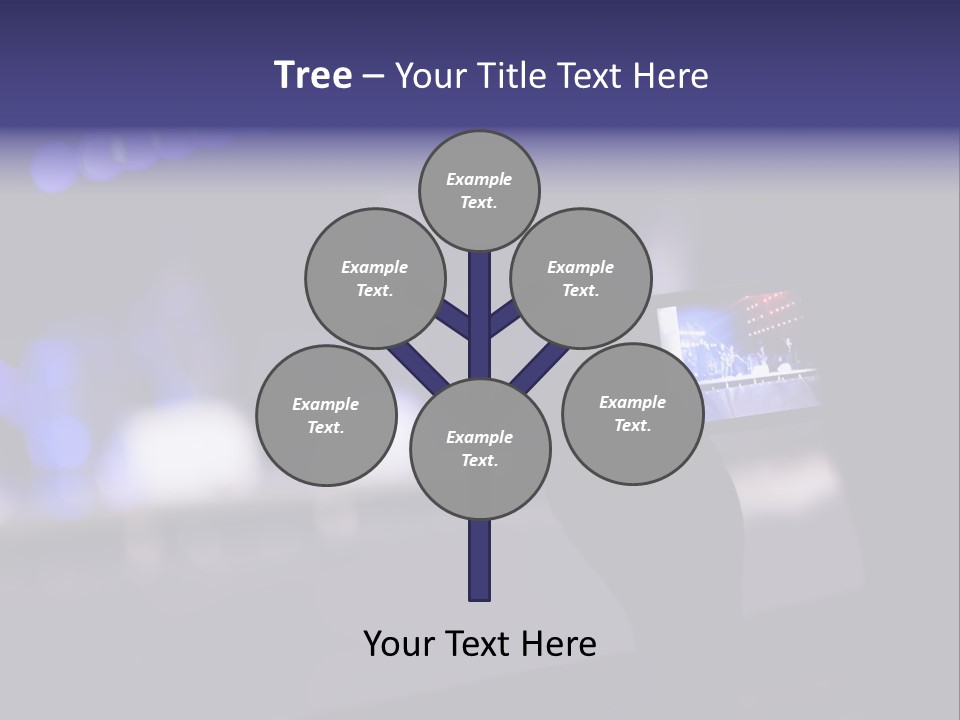 Tree – Your Title Text Here

Example Text.

Example Text.

Example Text.

Example Text.

Example Text.

Example Text.

Your Text Here